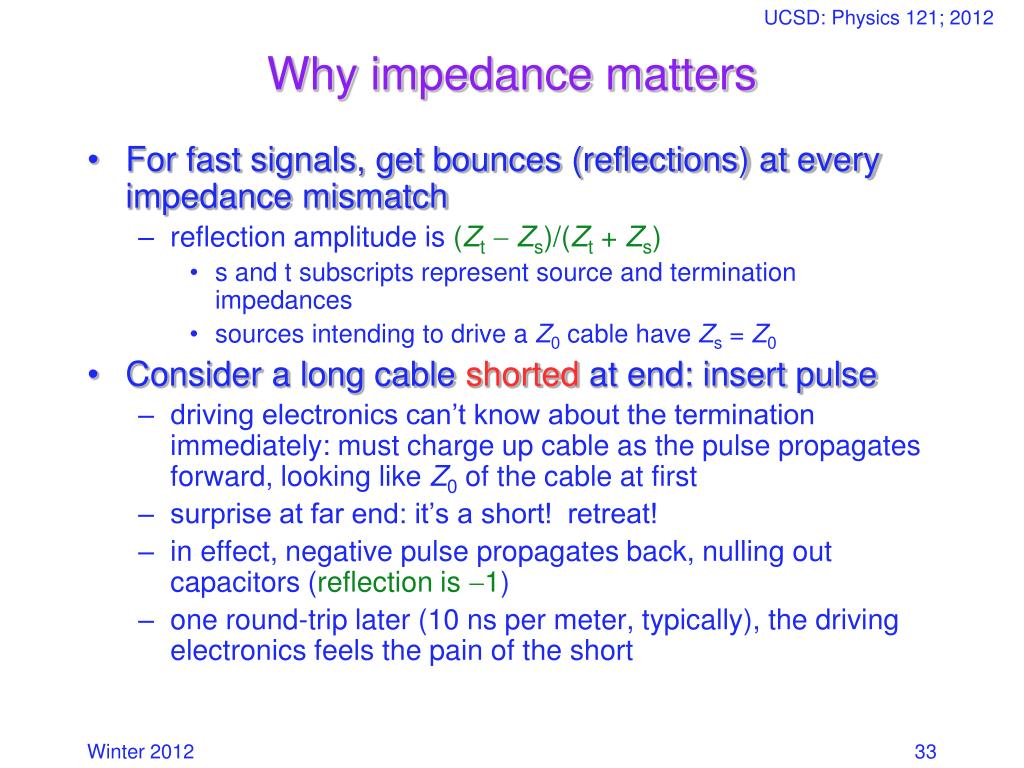 UCSD: Physics 121; 2012

Why impedance matters

• For fast signals, get bounces (reflections) at every impedance mismatch
– reflection amplitude is $(Z_t - Z_s)/(Z_t + Z_s)$
• s and t subscripts represent source and termination impedances
• sources intending to drive a $Z_0$ cable have $Z_s = Z_0$
• Consider a long cable shorted at end: insert pulse
– driving electronics can't know about the termination immediately: must charge up cable as the pulse propagates forward, looking like $Z_0$ of the cable at first
– surprise at far end: it's a short! retreat!
– in effect, negative pulse propagates back, nulling out capacitors (reflection is $-1$)
– one round-trip later (10 ns per meter, typically), the driving electronics feels the pain of the short

Winter 2012

33